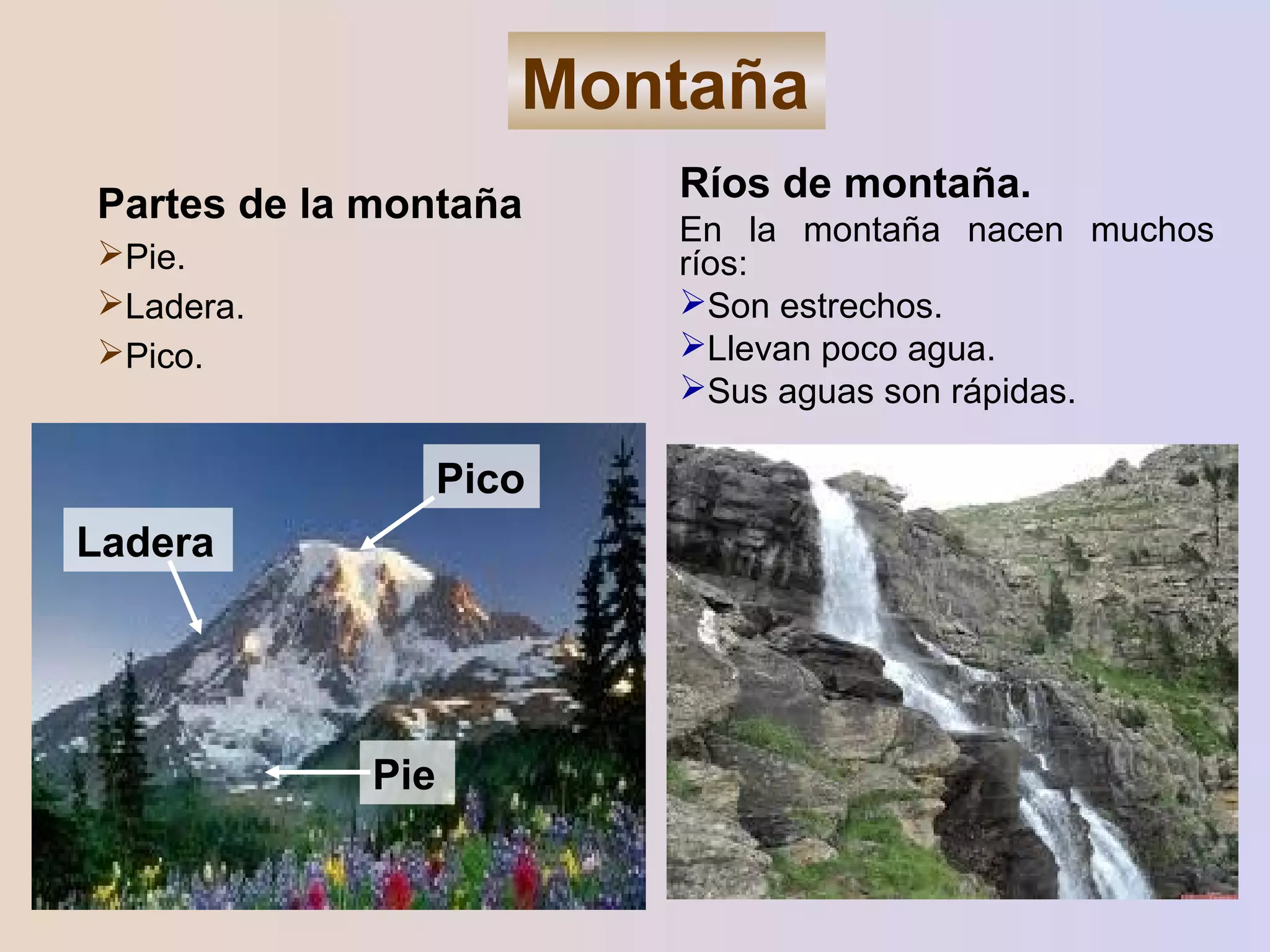 Montaña

Partes de la montaña
➢Pie.
➢Ladera.
➢Pico.

Pico
Ladera
Pie

Ríos de montaña.
En la montaña nacen muchos ríos:
➢Son estrechos.
➢Llevan poco agua.
➢Sus aguas son rápidas.